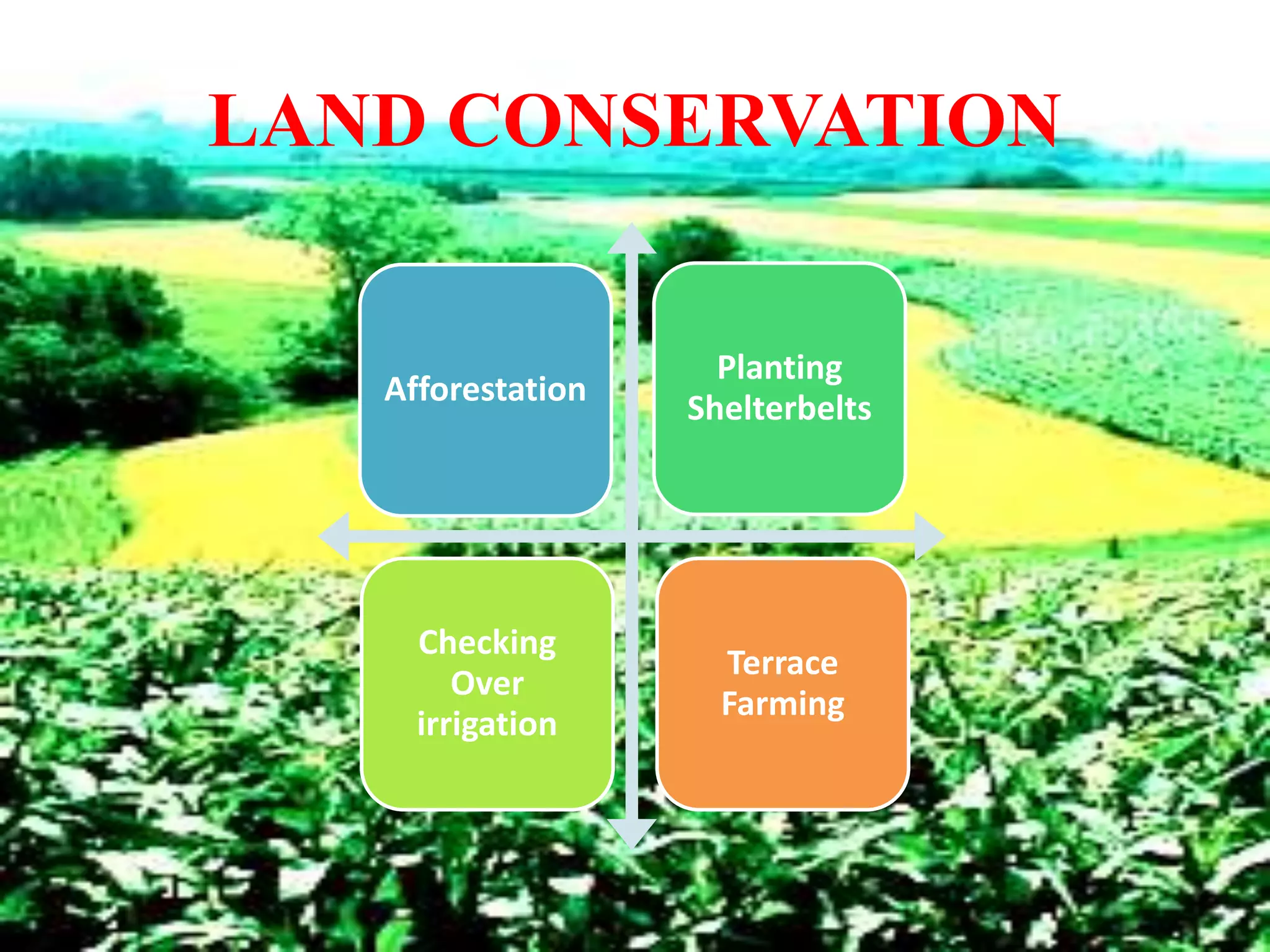 LAND CONSERVATION

Afforestation

Planting Shelterbelts

Checking Over irrigation

Terrace Farming